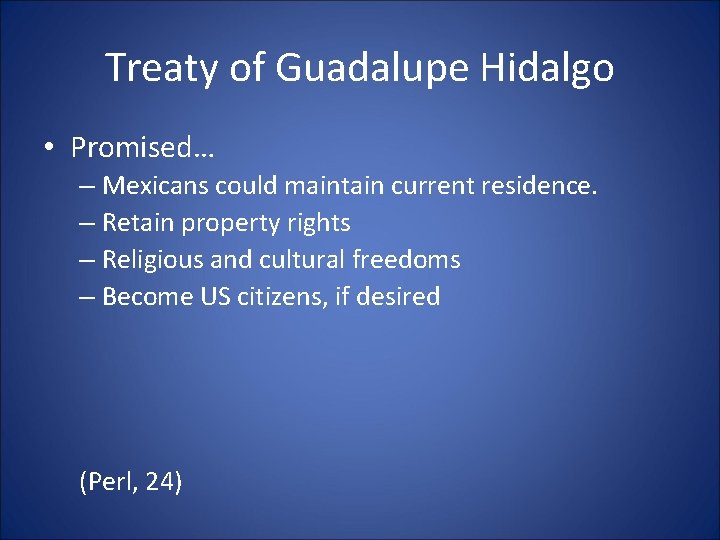 Treaty of Guadalupe Hidalgo

• Promised…
– Mexicans could maintain current residence.
– Retain property rights
– Religious and cultural freedoms
– Become US citizens, if desired

(Perl, 24)